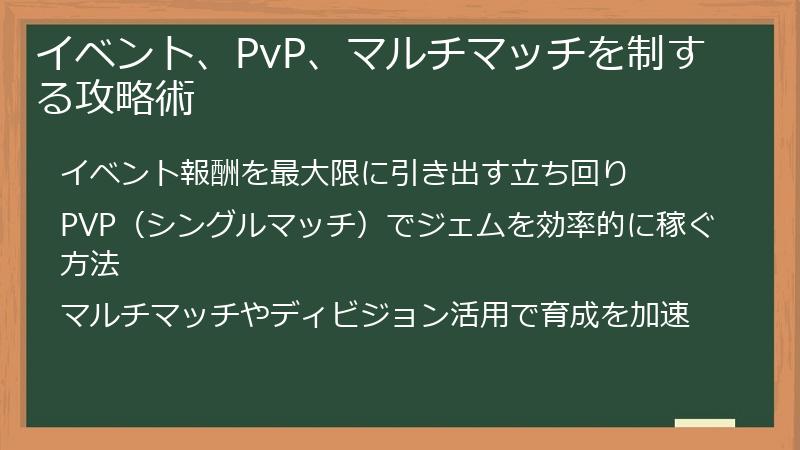 イベント、PvP、マルチマッチを制する攻略術

イベント報酬を最大限に引き出す立ち回り

PVP（シングルマッチ）でジェムを効率的に稼ぐ方法

マルチマッチやディビジョン活用で育成を加速